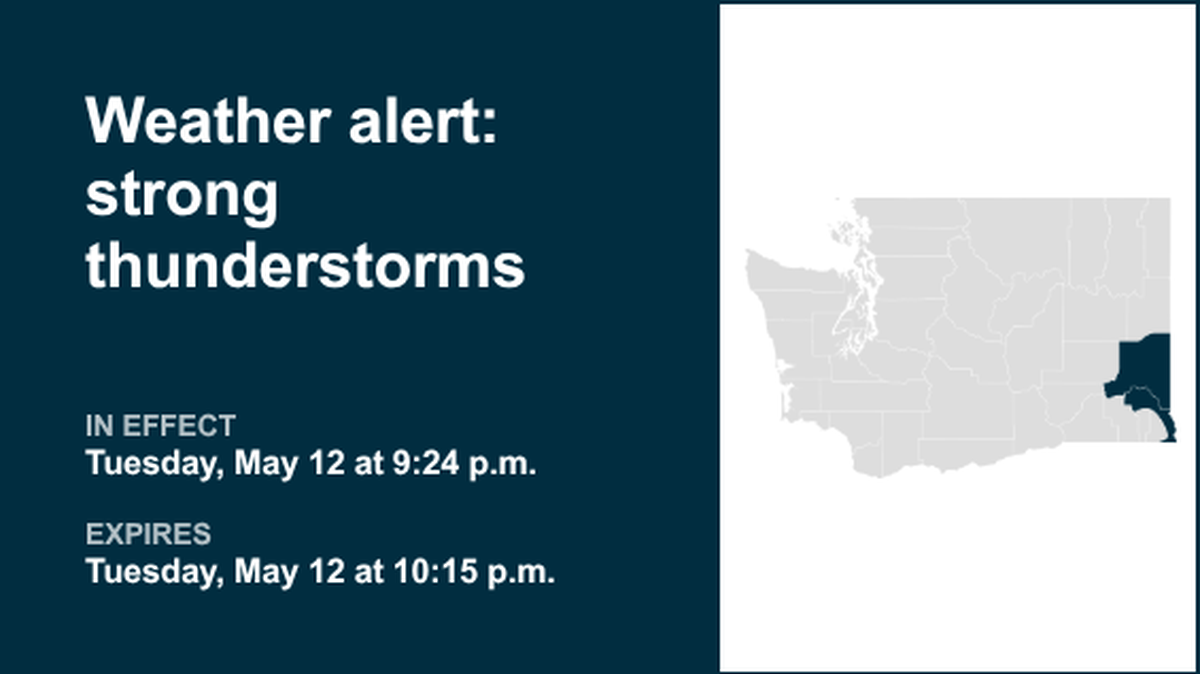 Weather alert: strong thunderstorms

IN EFFECT
Tuesday, May 12 at 9:24 p.m.

EXPIRES
Tuesday, May 12 at 10:15 p.m.